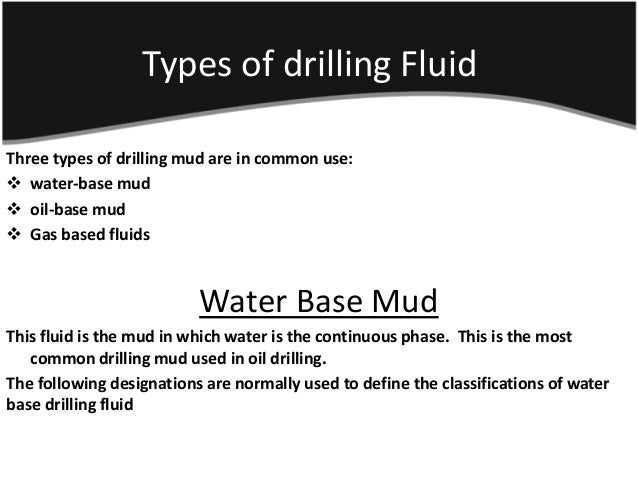 Types of drilling Fluid

Three types of drilling mud are in common use:
❖ water-base mud
❖ oil-base mud
❖ Gas based fluids

Water Base Mud

This fluid is the mud in which water is the continuous phase. This is the most common drilling mud used in oil drilling.

The following designations are normally used to define the classifications of water base drilling fluid